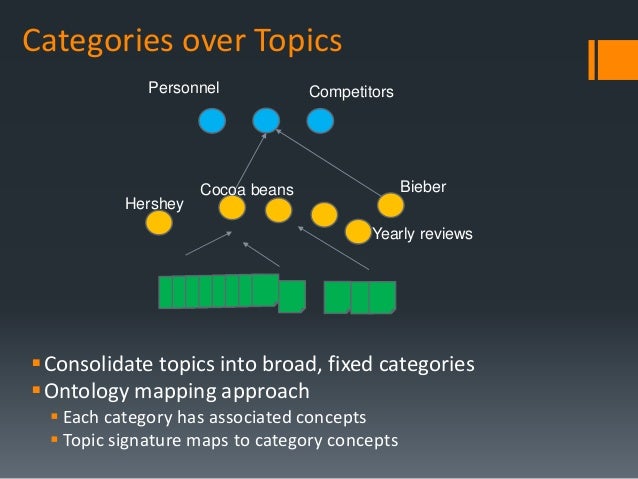 Categories over Topics

Personnel

Competitors

Hershey

Cocoa beans

Bieber

Yearly reviews

• Consolidate topics into broad, fixed categories
• Ontology mapping approach
• Each category has associated concepts
• Topic signature maps to category concepts